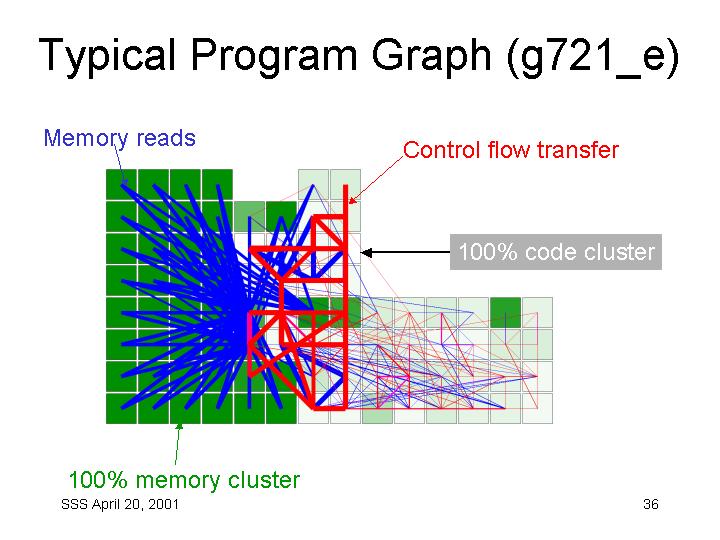 Typical Program Graph (g721_e)

Memory reads

Control flow transfer

100% code cluster

100% memory cluster

SSS April 20, 2001

36